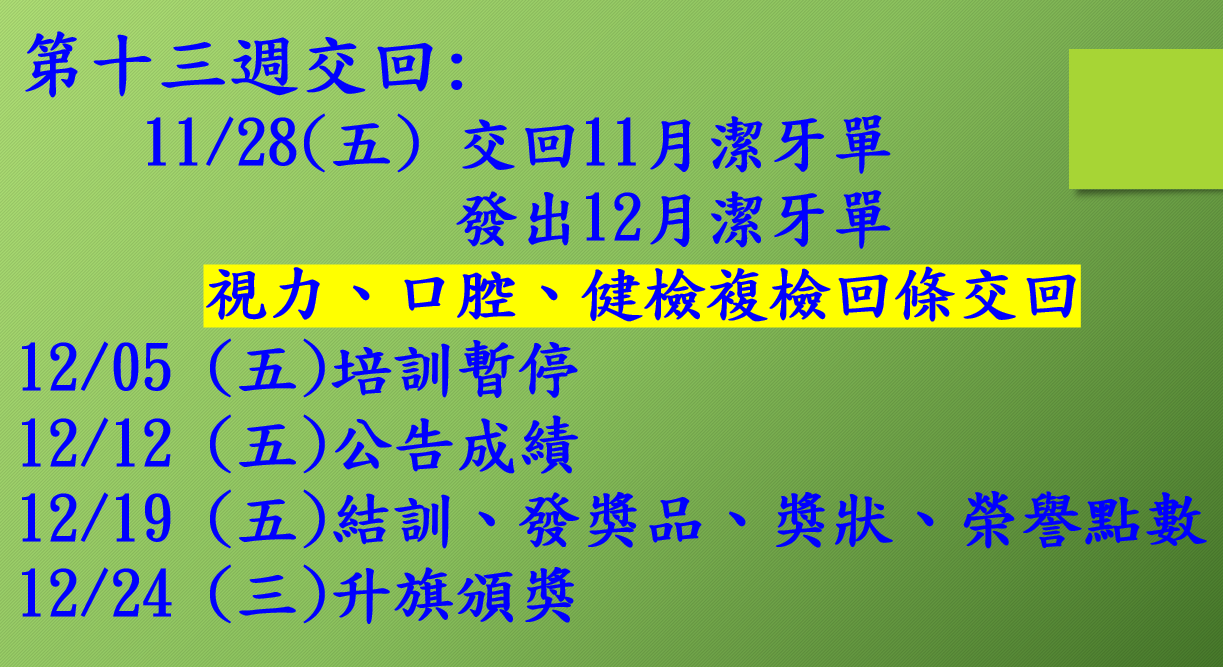 第十三週交回:

11/28(五) 交回11月潔牙單

發出12月潔牙單

視力、口腔、健檢複檢回條交回

12/05 (五)培訓暫停

12/12 (五)公告成績

12/19 (五)結訓、發獎品、獎狀、榮譽點數

12/24 (三)升旗頒獎